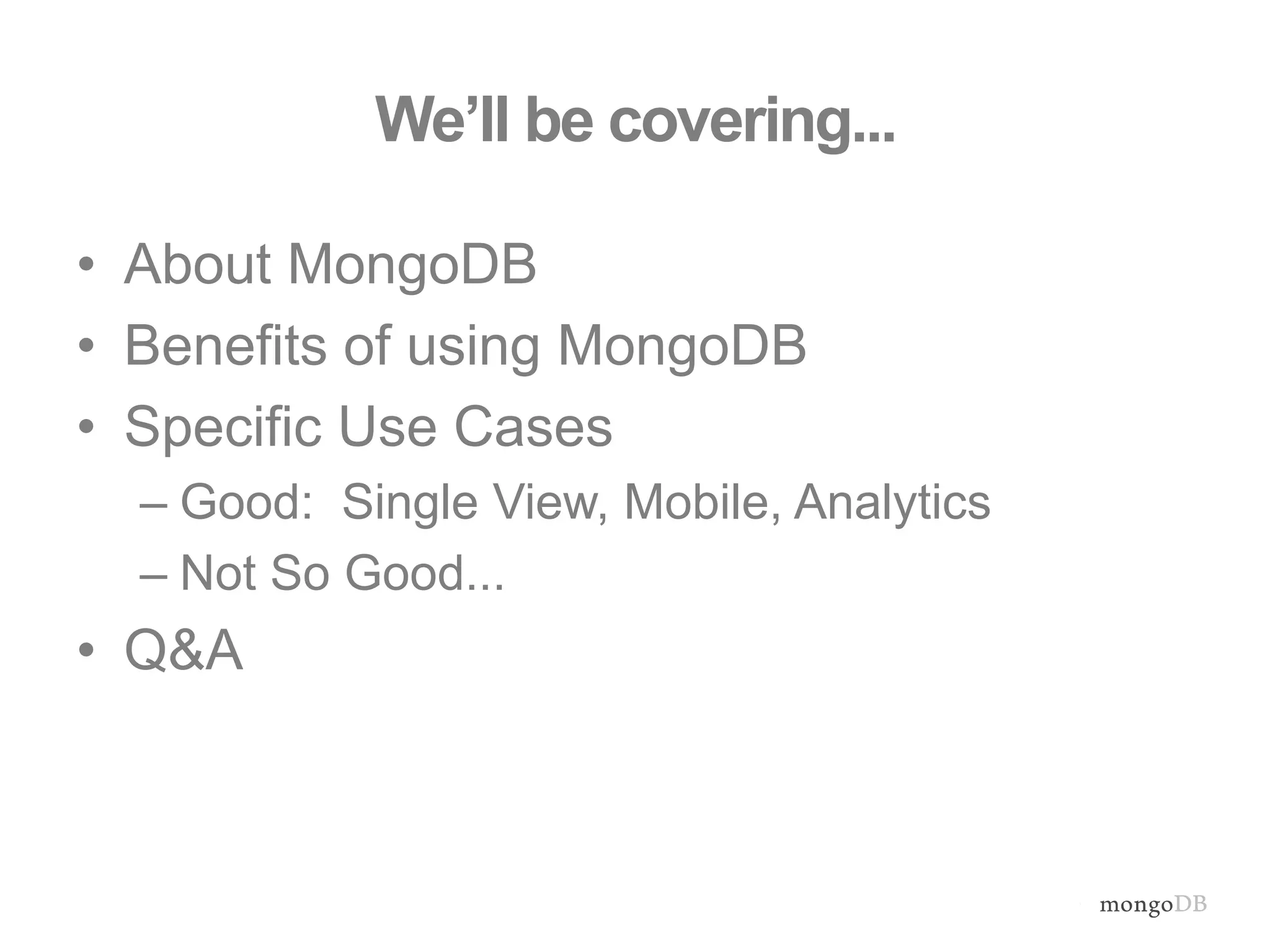 We’ll be covering...

• About MongoDB
• Benefits of using MongoDB
• Specific Use Cases
– Good:  Single View, Mobile, Analytics
– Not So Good...
• Q&A

mongoDB